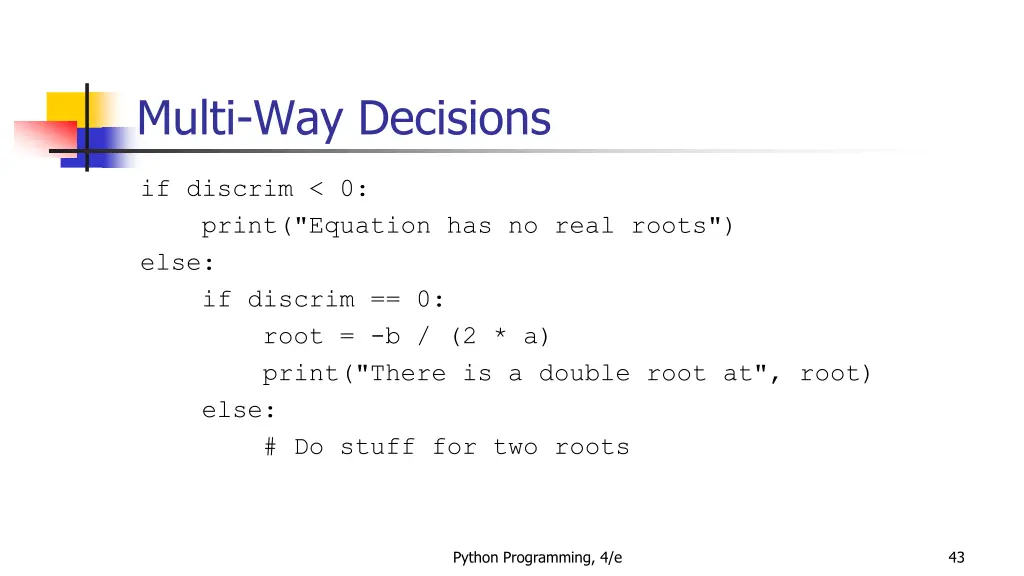 Multi-Way Decisions

if discrim < 0:
    print("Equation has no real roots")
else:
    if discrim == 0:
        root = -b / (2 * a)
        print("There is a double root at", root)
    else:
        # Do stuff for two roots

Python Programming, 4/e

43